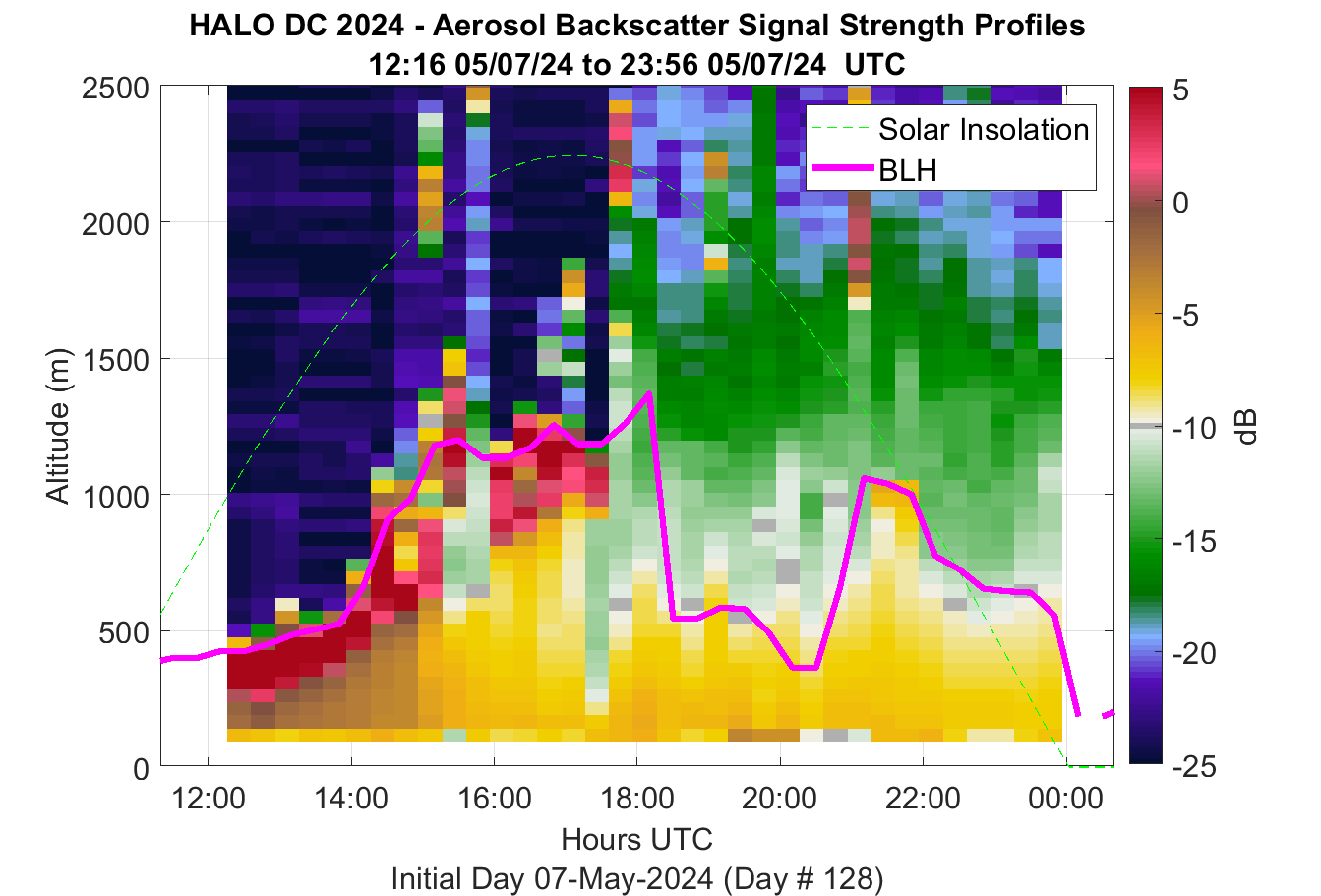 HALO DC 2024 - Aerosol Backscatter Signal Strength Profiles
12:16 05/07/24 to 23:56 05/07/24 UTC

Solar Insolation
BLH

Altitude (m)
2500
2000
1500
1000
500
0

12:00
14:00
16:00
18:00
20:00
22:00
00:00

Hours UTC
Initial Day 07-May-2024 (Day # 128)

5
0
-5
-10
-15
-20
-25
dB